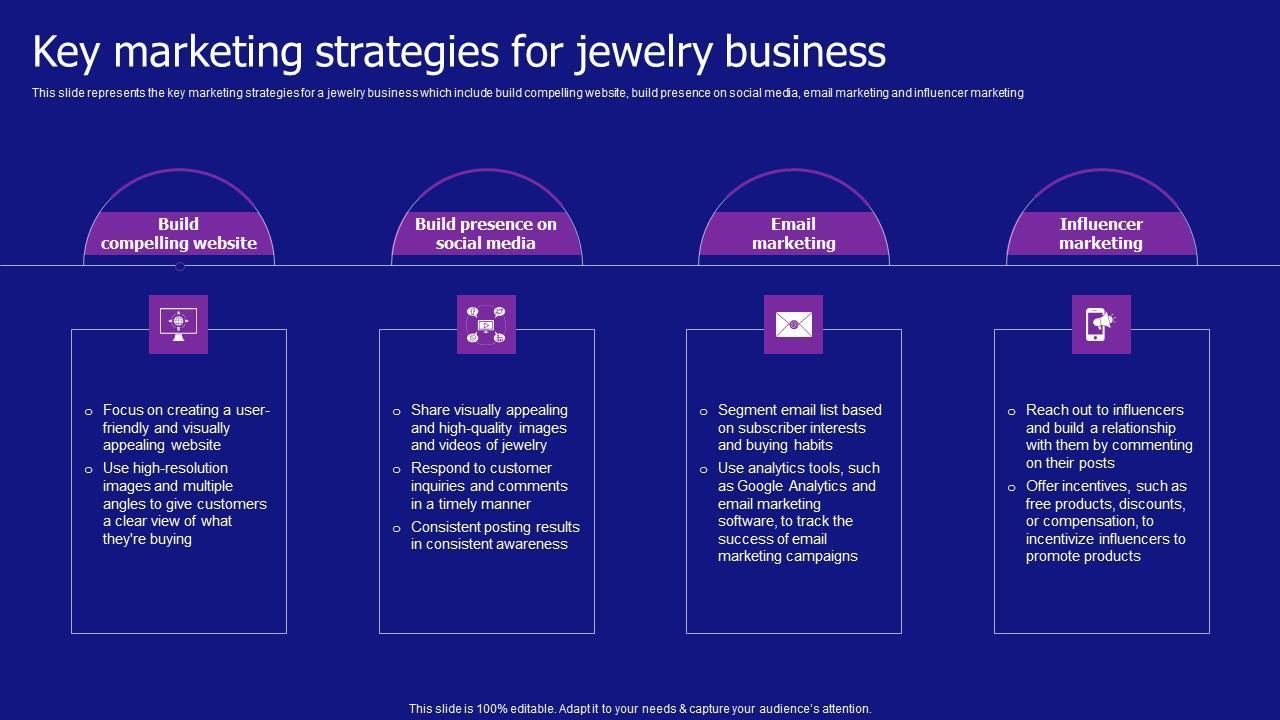 Key marketing strategies for jewelry business

This slide represents the key marketing strategies for a jewelry business which include build compelling website, build presence on social media, email marketing and influencer marketing

Build compelling website

o Focus on creating a user-friendly and visually appealing website
o Use high-resolution images and multiple angles to give customers a clear view of what they're buying

Build presence on social media

o Share visually appealing and high-quality images and videos of jewelry
o Respond to customer inquiries and comments in a timely manner
o Consistent posting results in consistent awareness

Email marketing

o Segment email list based on subscriber interests and buying habits
o Use analytics tools, such as Google Analytics and email marketing software, to track the success of email marketing campaigns

Influencer marketing

o Reach out to influencers and build a relationship with them by commenting on their posts
o Offer incentives, such as free products, discounts, or compensation, to incentivize influencers to promote products

This slide is 100% editable. Adapt it to your needs & capture your audience's attention.